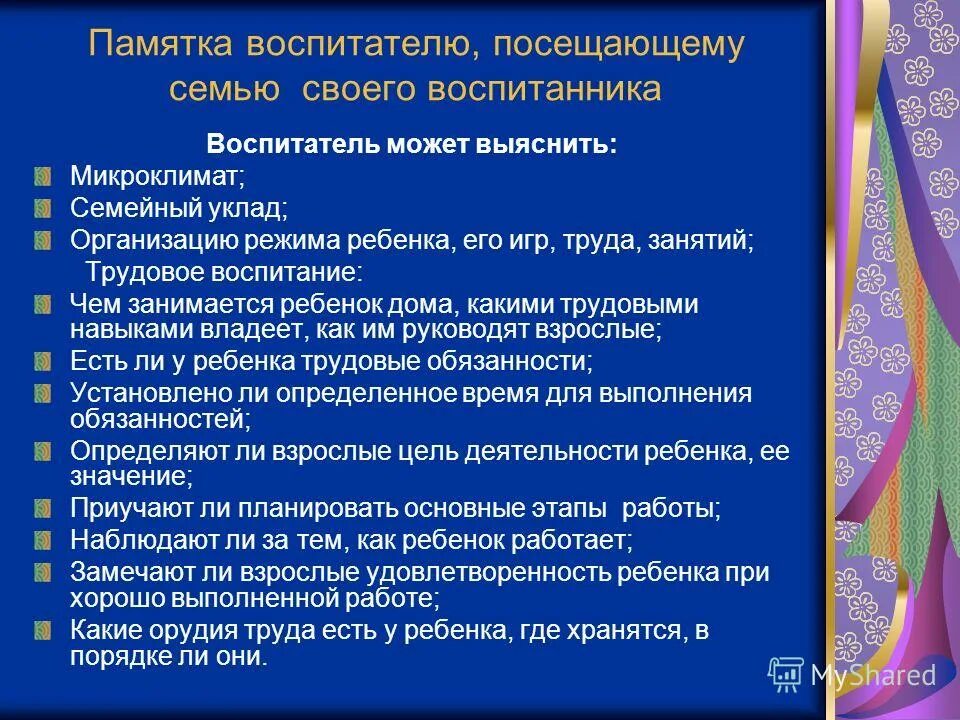 Памятка воспитателю, посещающему семью своего воспитанника

Воспитатель может выяснить:

Микроклимат;

Семейный уклад;

Организацию режима ребенка, его игр, труда, занятий;

Трудовое воспитание:

Чем занимается ребенок дома, какими трудовыми навыками владеет, как им руководят взрослые;

Есть ли у ребенка трудовые обязанности;

Установлено ли определенное время для выполнения обязанностей;

Определяют ли взрослые цель деятельности ребенка, ее значение;

Приучают ли планировать основные этапы работы;

Наблюдают ли за тем, как ребенок работает;

Замечают ли взрослые удовлетворенность ребенка при хорошо выполненной работе;

Какие орудия труда есть у ребенка, где хранятся, в порядке ли они.

MyShared